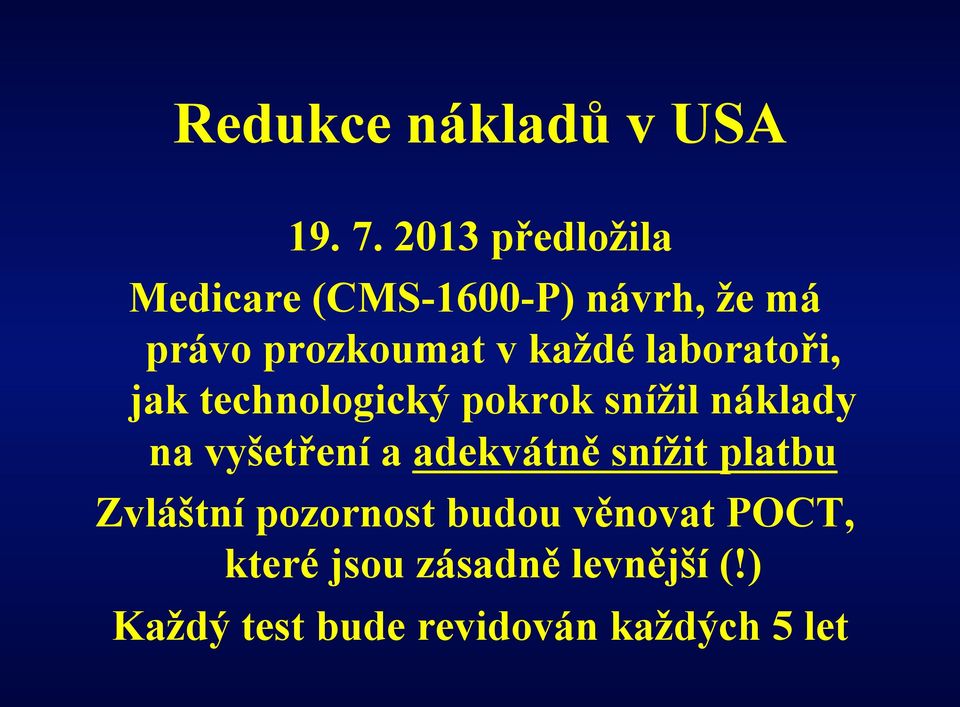 Redukce nákladů v USA

19. 7. 2013 předložila

Medicare (CMS-1600-P) návrh, že má právo prozkoumat v každé laboratoři, jak technologický pokrok snížil náklady na vyšetření a adekvátně snížit platbu

Zvláštní pozornost budou věnovat POCT, které jsou zásadně levnější (!)

Každý test bude revidován každých 5 let